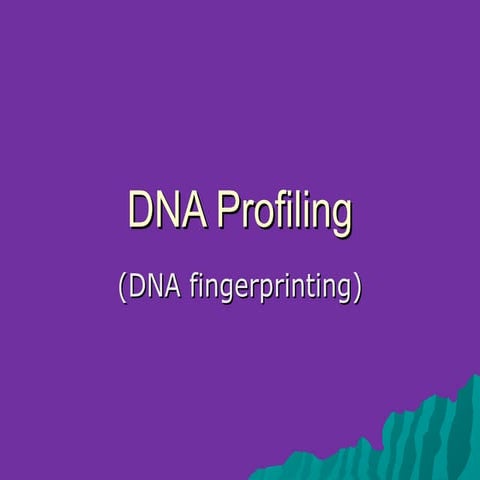 DNA Profiling

(DNA fingerprinting)